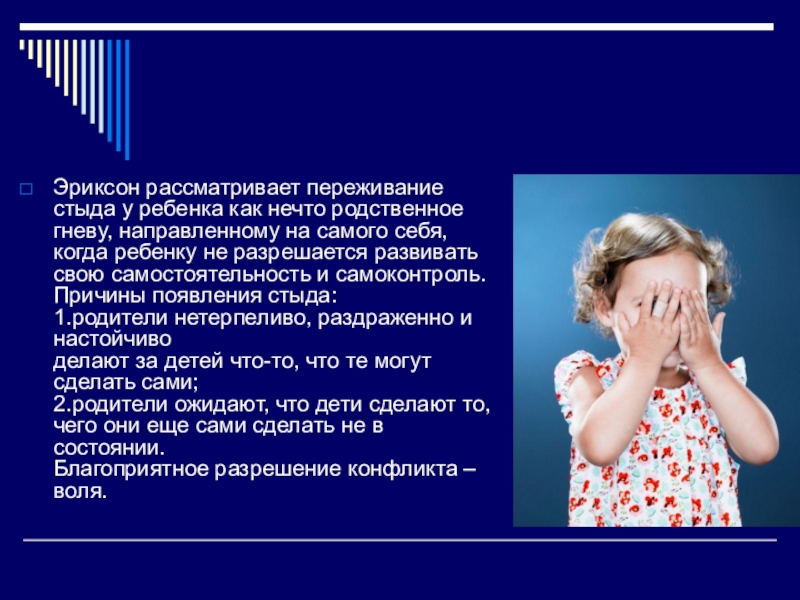 Эриксон рассматривает переживание стыда у ребенка как нечто родственное гневу, направленному на самого себя, когда ребенку не разрешается развивать свою самостоятельность и самоконтроль. Причины появления стыда:
1.родители нетерпеливо, раздраженно и настойчиво
делают за детей что-то, что те могут сделать сами;
2.родители ожидают, что дети сделают то, чего они еще сами сделать не в состоянии.
Благоприятное разрешение конфликта – воля.